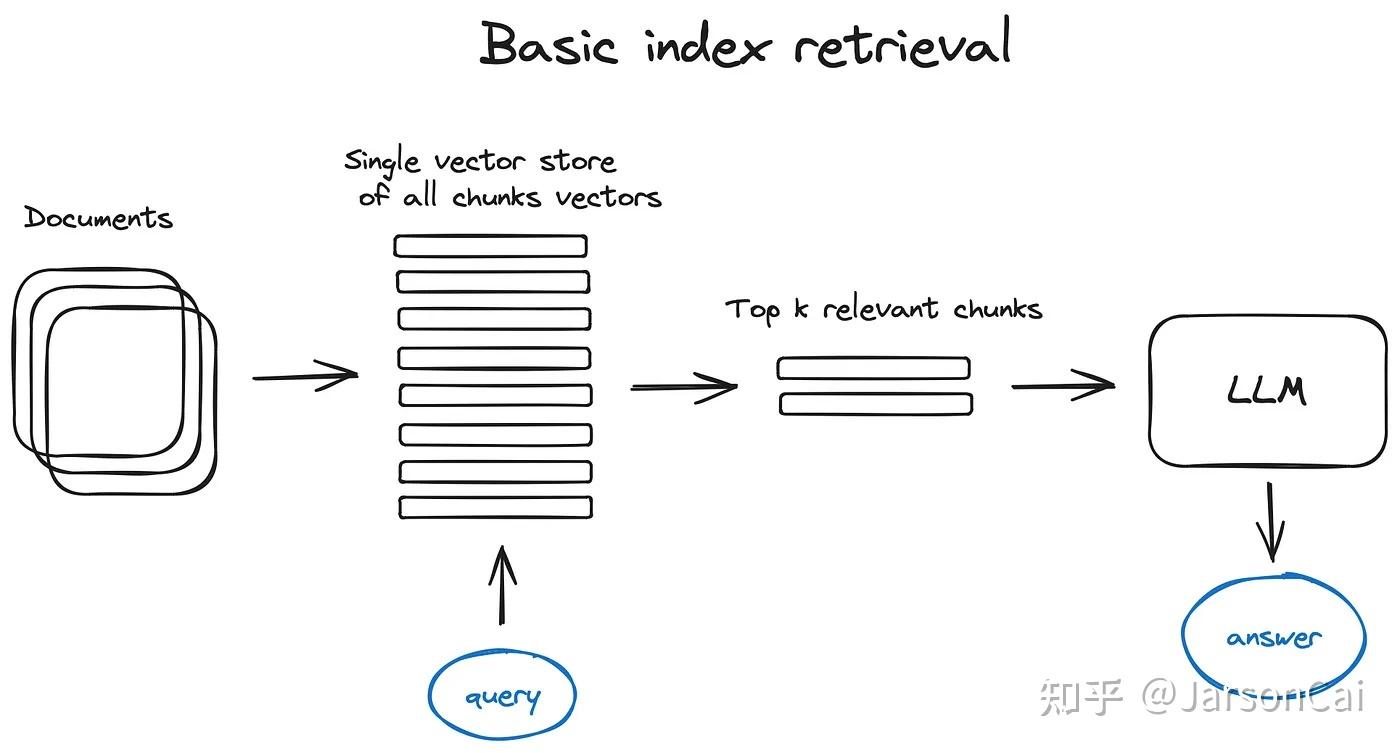 Basic index retrieval

Documents

Single vector store of all chunks vectors

Top k relevant chunks

LLM

query

answer

知乎 @JarsonCai